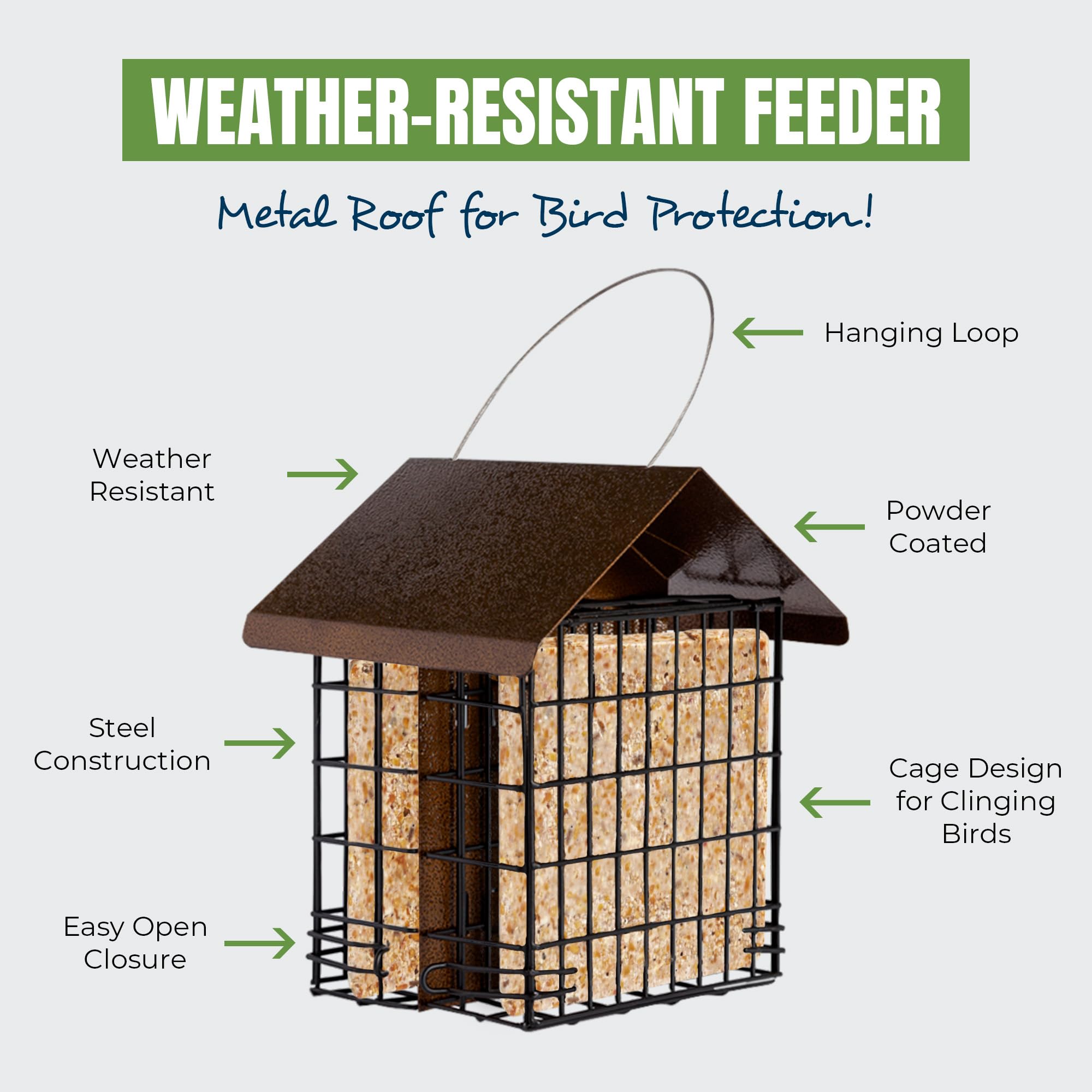 WEATHER-RESISTANT FEEDER

Metal Roof for Bird Protection!

Hanging Loop

Weather Resistant

Powder Coated

Steel Construction

Cage Design for Clinging Birds

Easy Open Closure